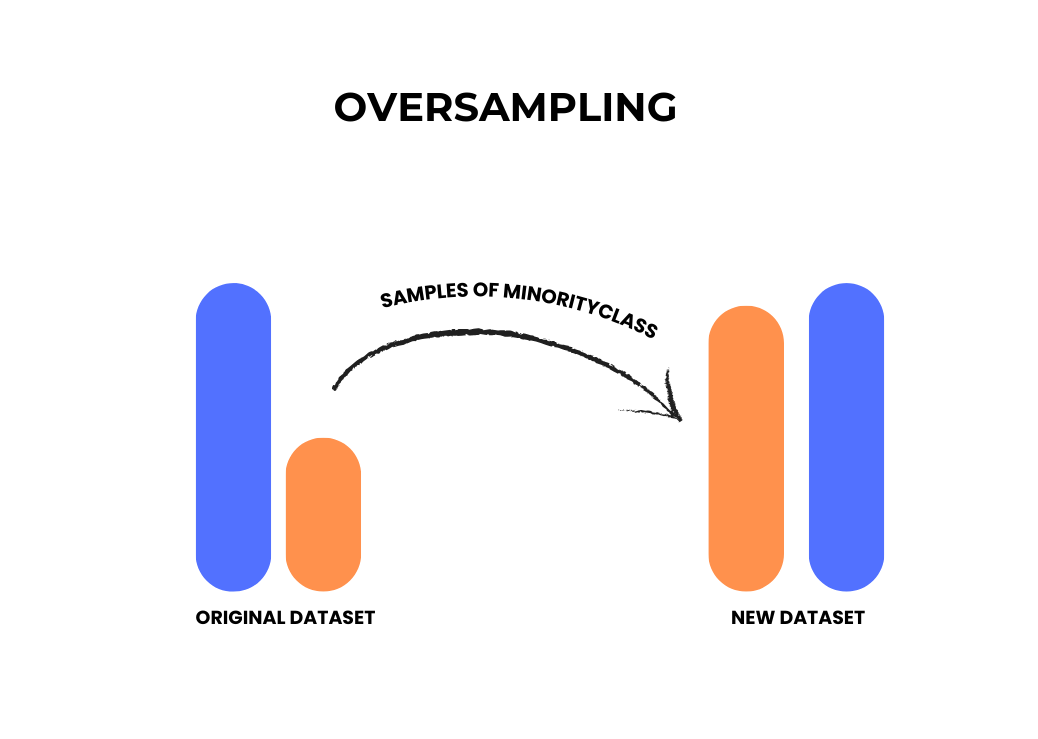 OVERSAMPLING

SAMPLES OF MINORITYCLASS

ORIGINAL DATASET

NEW DATASET